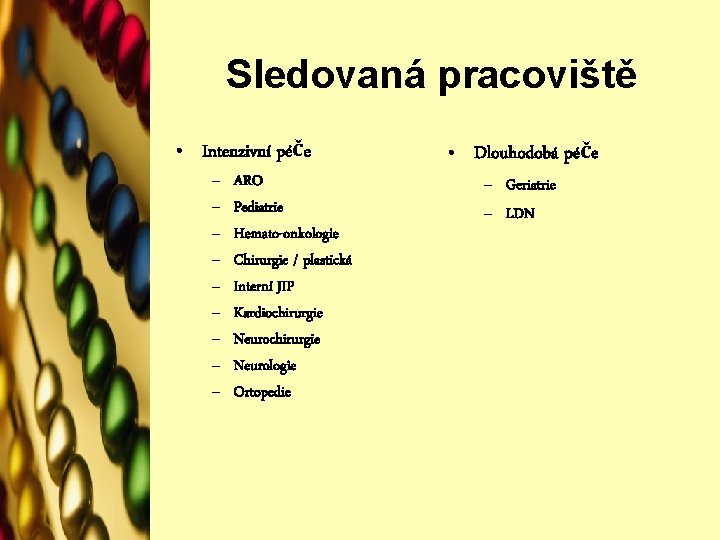 Sledovaná pracoviště

• Intenzivní péČe
  – ARO
  – Pediatrie
  – Hemato-onkologie
  – Chirurgie / plastická
  – Interní JIP
  – Kardiochirurgie
  – Neurochirurgie
  – Neurologie
  – Ortopedie

• Dlouhodobá péČe
  – Geriatrie
  – LDN